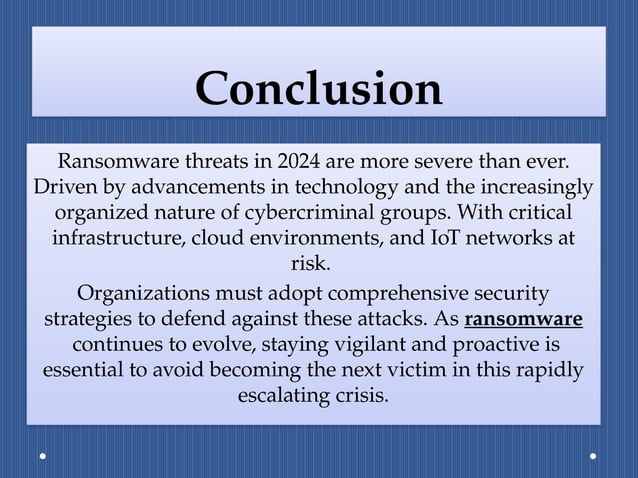 Conclusion

Ransomware threats in 2024 are more severe than ever. Driven by advancements in technology and the increasingly organized nature of cybercriminal groups. With critical infrastructure, cloud environments, and IoT networks at risk.

Organizations must adopt comprehensive security strategies to defend against these attacks. As ransomware continues to evolve, staying vigilant and proactive is essential to avoid becoming the next victim in this rapidly escalating crisis.